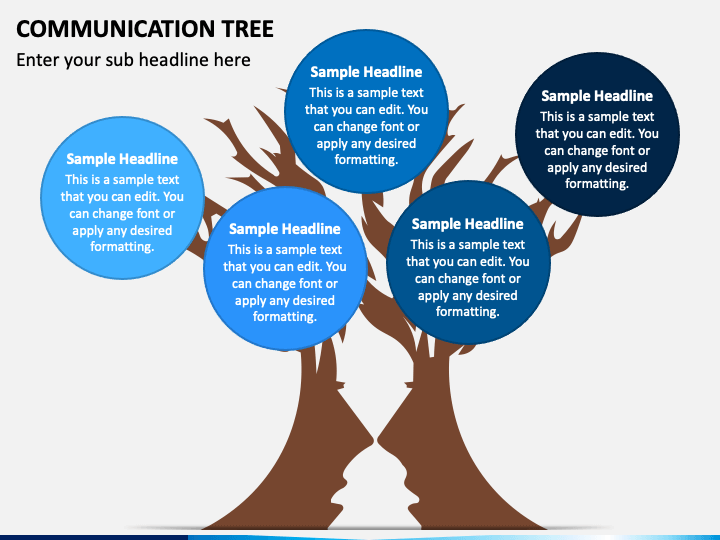 COMMUNICATION TREE

Enter your sub headline here

Sample Headline
This is a sample text that you can edit. You can change font or apply any desired formatting.

Sample Headline
This is a sample text that you can edit. You can change font or apply any desired formatting.

Sample Headline
This is a sample text that you can edit. You can change font or apply any desired formatting.

Sample Headline
This is a sample text that you can edit. You can change font or apply any desired formatting.

Sample Headline
This is a sample text that you can edit. You can change font or apply any desired formatting.